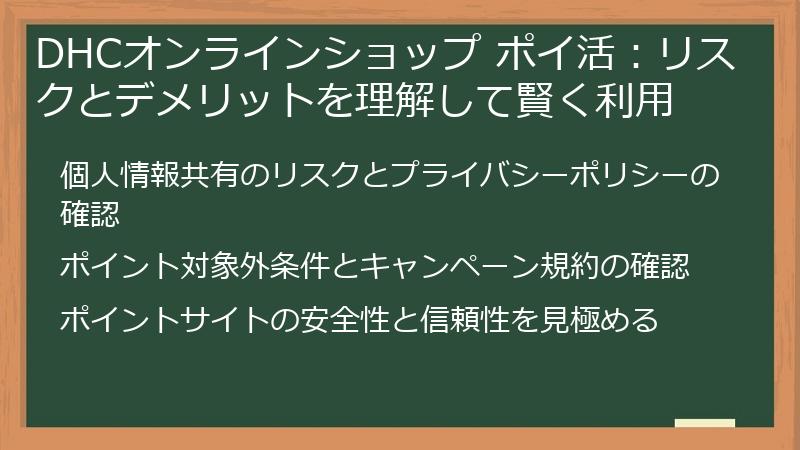 DHCオンラインショップ ポイ活：リスクとデメリットを理解して賢く利用

個人情報共有のリスクとプライバシーポリシーの確認

ポイント対象外条件とキャンペーン規約の確認

ポイントサイトの安全性と信頼性を見極める